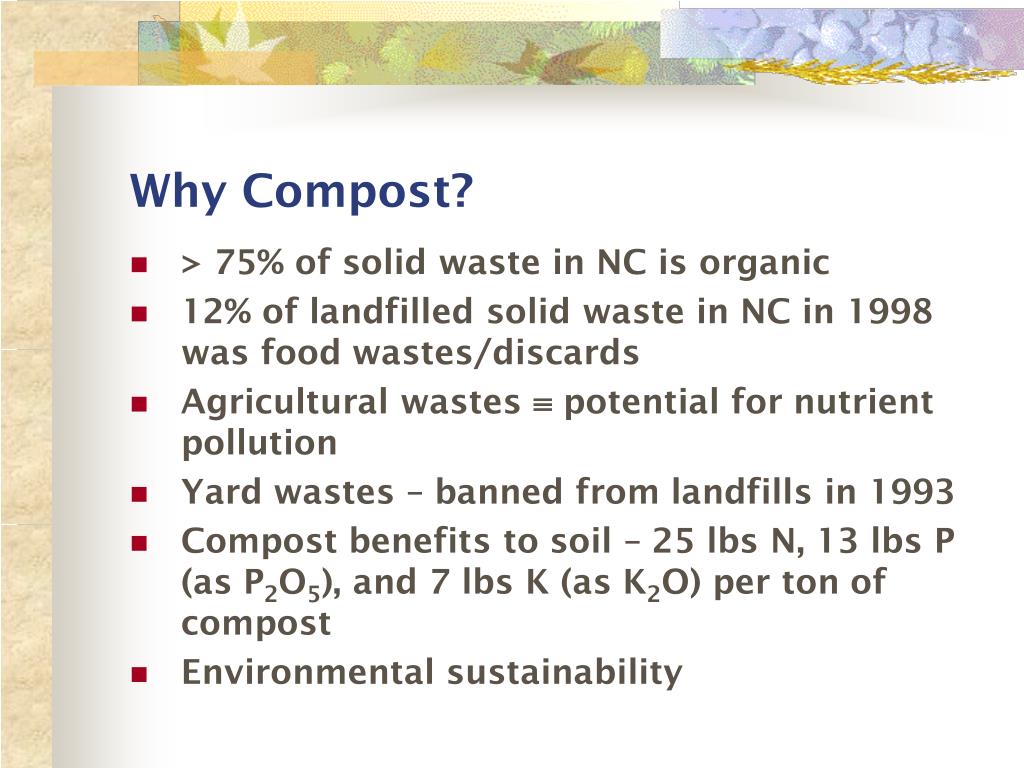 Why Compost?

- > 75% of solid waste in NC is organic
- 12% of landfilled solid waste in NC in 1998 was food wastes/discards
- Agricultural wastes ≡ potential for nutrient pollution
- Yard wastes – banned from landfills in 1993
- Compost benefits to soil – 25 lbs N, 13 lbs P (as $P_2O_5$), and 7 lbs K (as $K_2O$) per ton of compost
- Environmental sustainability